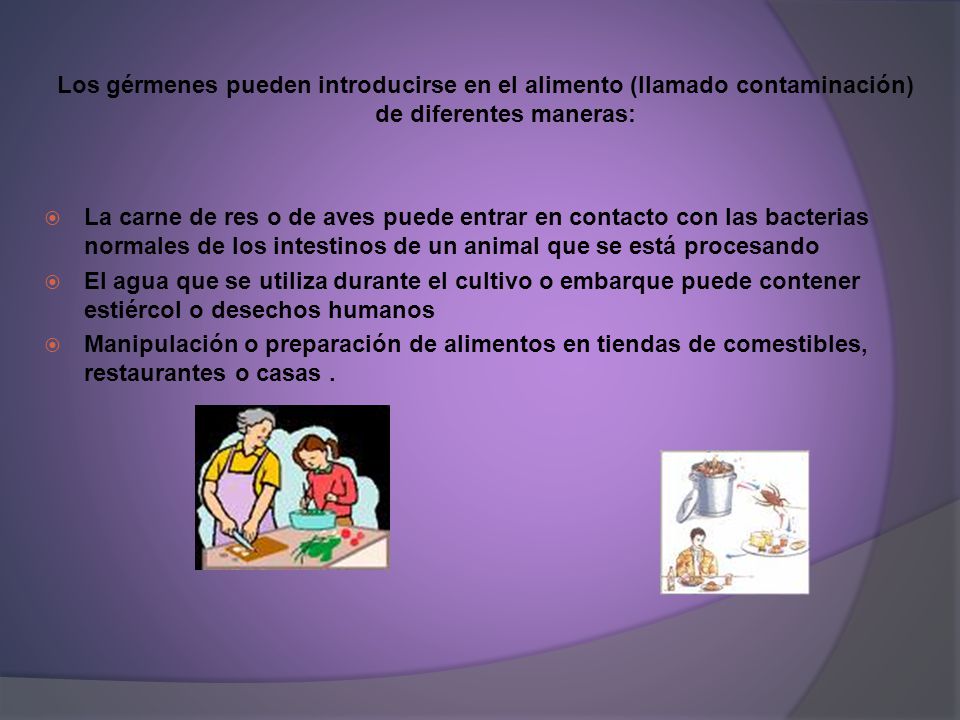 Los gérmenes pueden introducirse en el alimento (llamado contaminación) de diferentes maneras:

La carne de res o de aves puede entrar en contacto con las bacterias normales de los intestinos de un animal que se está procesando

El agua que se utiliza durante el cultivo o embarque puede contener estiércol o desechos humanos

Manipulación o preparación de alimentos en tiendas de comestibles, restaurantes o casas .